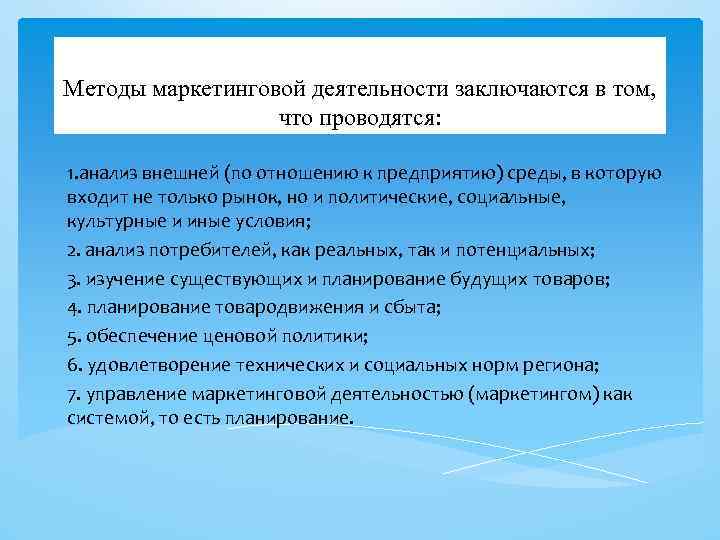 Методы маркетинговой деятельности заключаются в том, что проводятся:

1.анализ внешней (по отношению к предприятию) среды, в которую входит не только рынок, но и политические, социальные, культурные и иные условия;

2. анализ потребителей, как реальных, так и потенциальных;

3. изучение существующих и планирование будущих товаров;

4. планирование товародвижения и сбыта;

5. обеспечение ценовой политики;

6. удовлетворение технических и социальных норм региона;

7. управление маркетинговой деятельностью (маркетингом) как системой, то есть планирование.